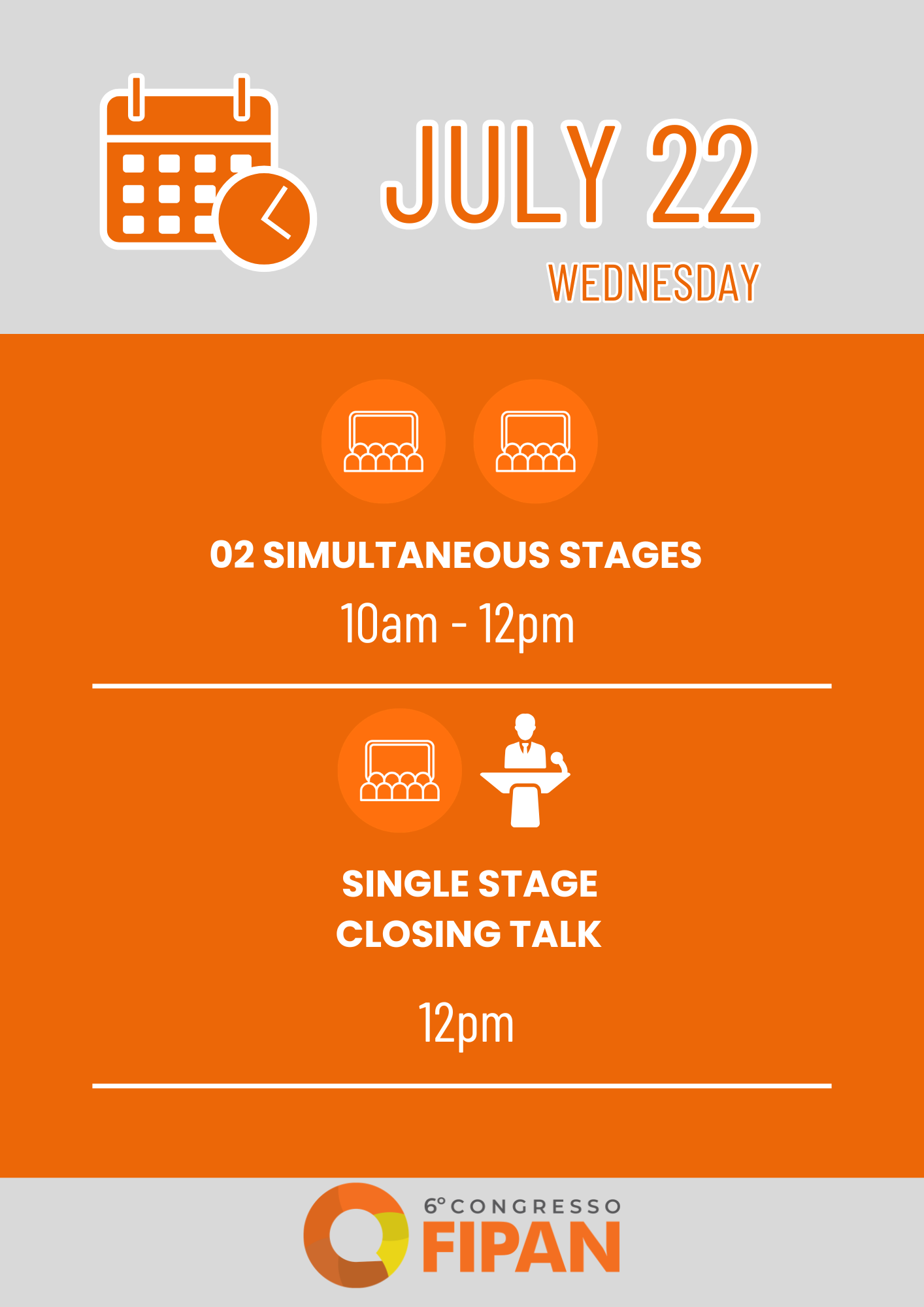 JULY 22

WEDNESDAY

02 SIMULTANEOUS STAGES

10am - 12pm

SINGLE STAGE
CLOSING TALK

12pm

6º CONGRESSO
FIPAN